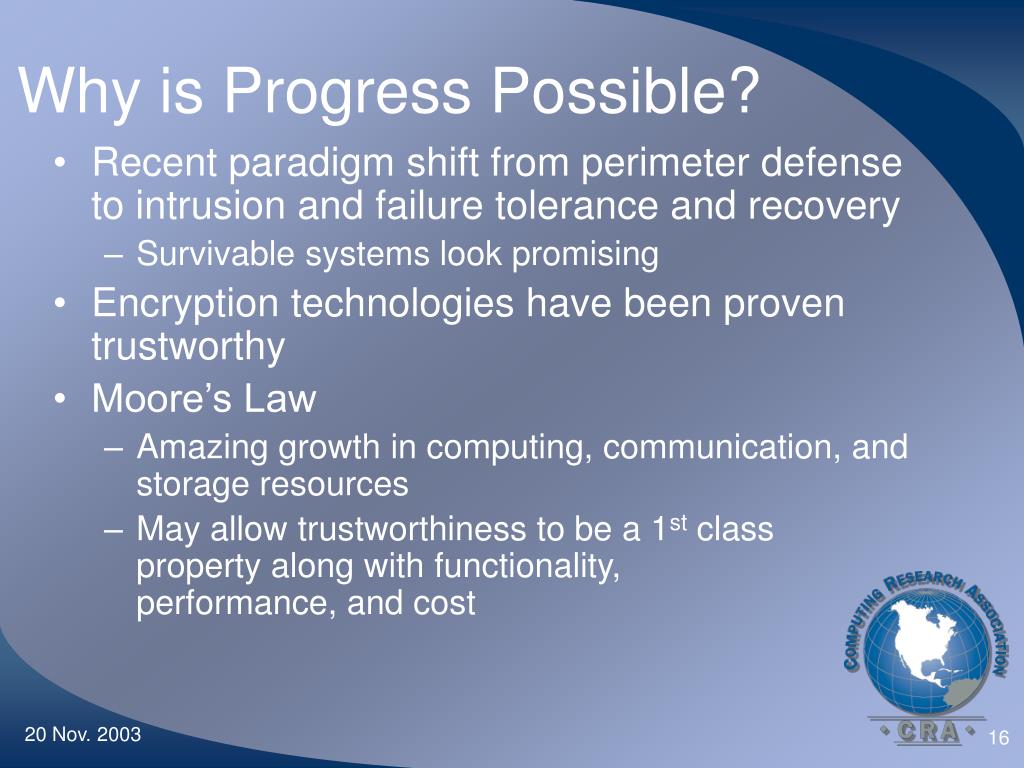 Why is Progress Possible?

• Recent paradigm shift from perimeter defense to intrusion and failure tolerance and recovery
– Survivable systems look promising
• Encryption technologies have been proven trustworthy
• Moore's Law
– Amazing growth in computing, communication, and storage resources
– May allow trustworthiness to be a 1$^{st}$ class property along with functionality, performance, and cost

COMPUTING RESEARCH ASSOCIATION
• CRA •

20 Nov. 2003

16